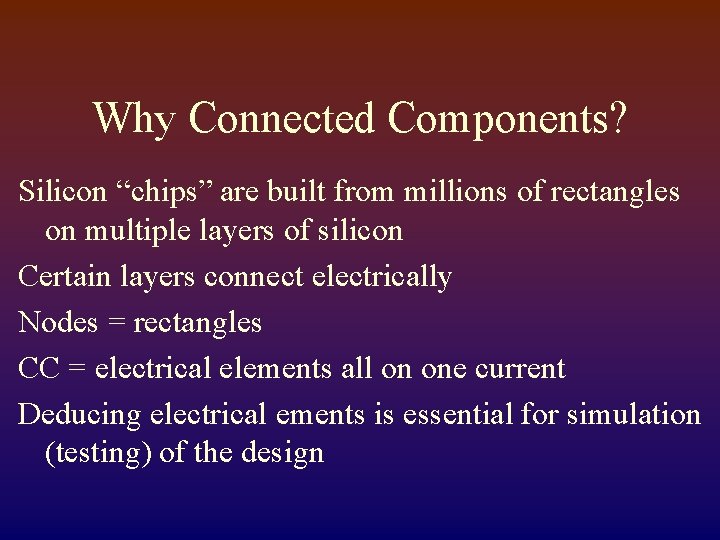 Why Connected Components?

Silicon “chips” are built from millions of rectangles on multiple layers of silicon

Certain layers connect electrically

Nodes = rectangles

CC = electrical elements all on one current

Deducing electrical ements is essential for simulation (testing) of the design